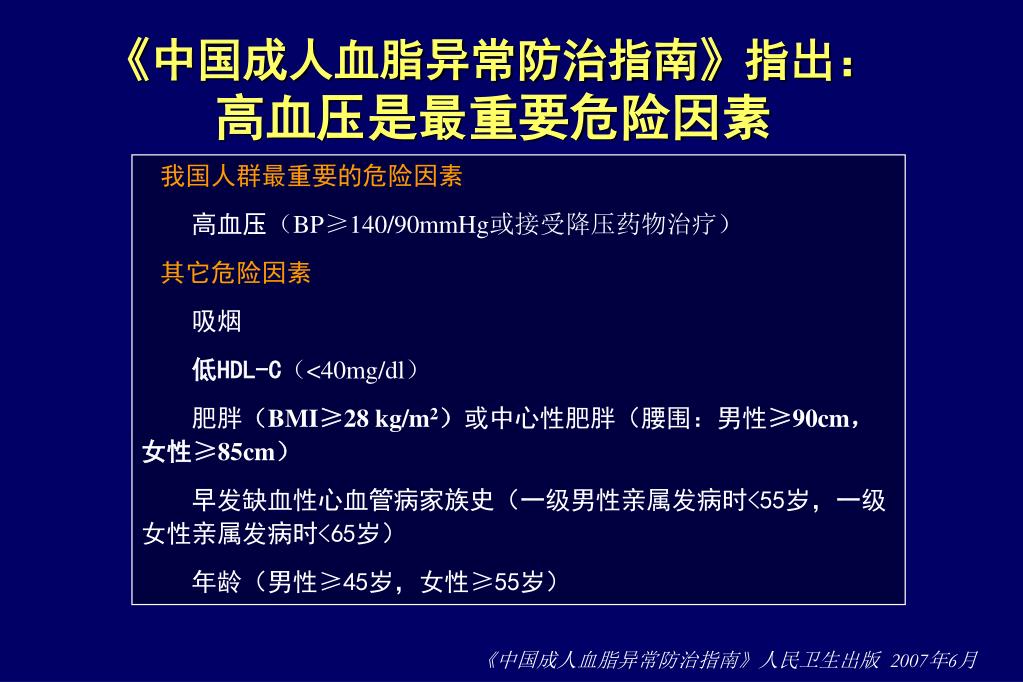 《中国成人血脂异常防治指南》指出：
高血压是最重要危险因素

我国人群最重要的危险因素

高血压（BP≥140/90mmHg或接受降压药物治疗）

其它危险因素

吸烟

低HDL-C（<40mg/dl）

肥胖（BMI≥28 kg/m$^2$）或中心性肥胖（腰围：男性≥90cm，女性≥85cm）

早发缺血性心血管病家族史（一级男性亲属发病时<55岁，一级女性亲属发病时<65岁）

年龄（男性≥45岁，女性≥55岁）

《中国成人血脂异常防治指南》人民卫生出版 2007年6月